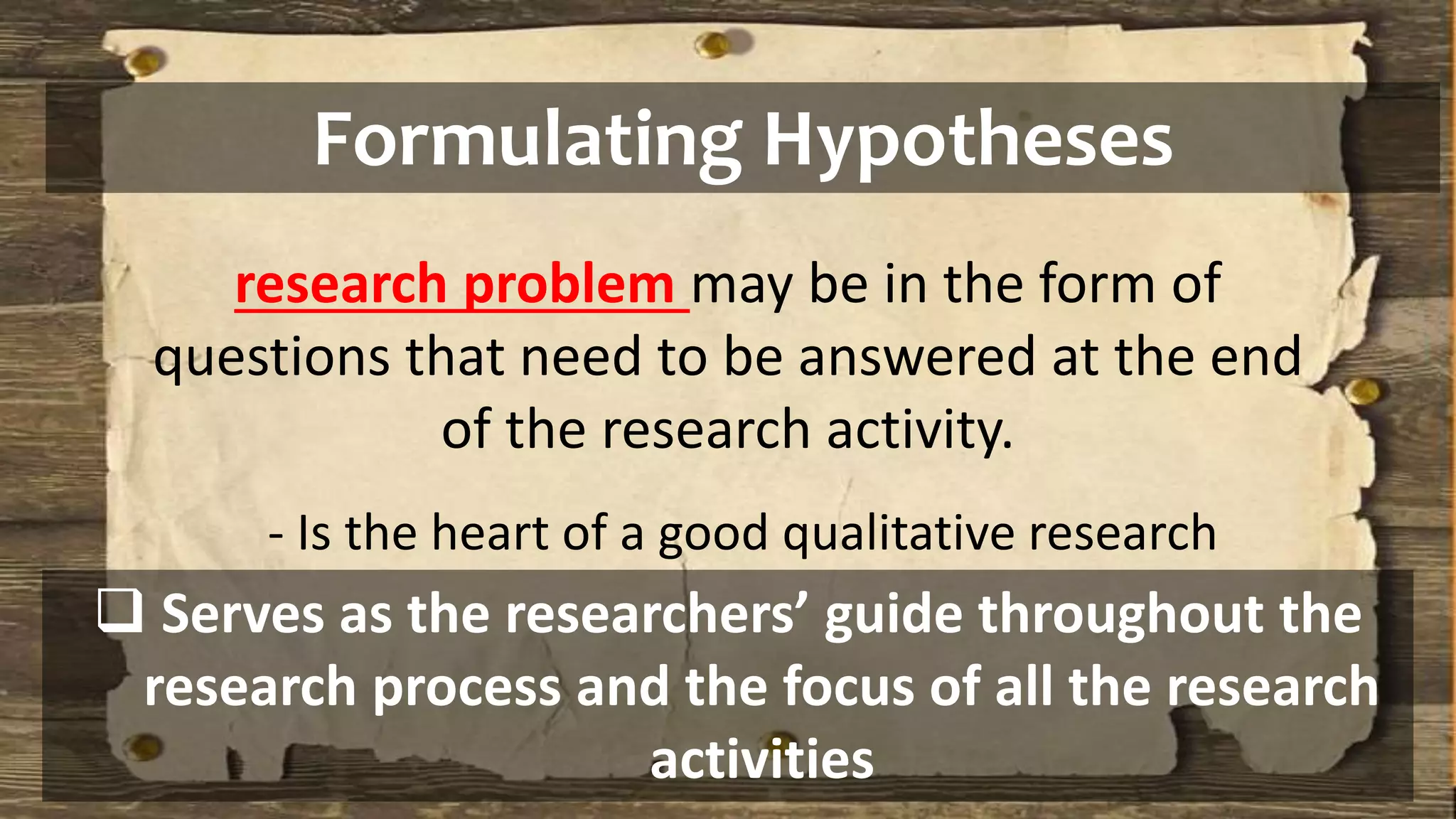 Formulating Hypotheses

research problem may be in the form of questions that need to be answered at the end of the research activity.

- Is the heart of a good qualitative research

❑ Serves as the researchers’ guide throughout the research process and the focus of all the research activities